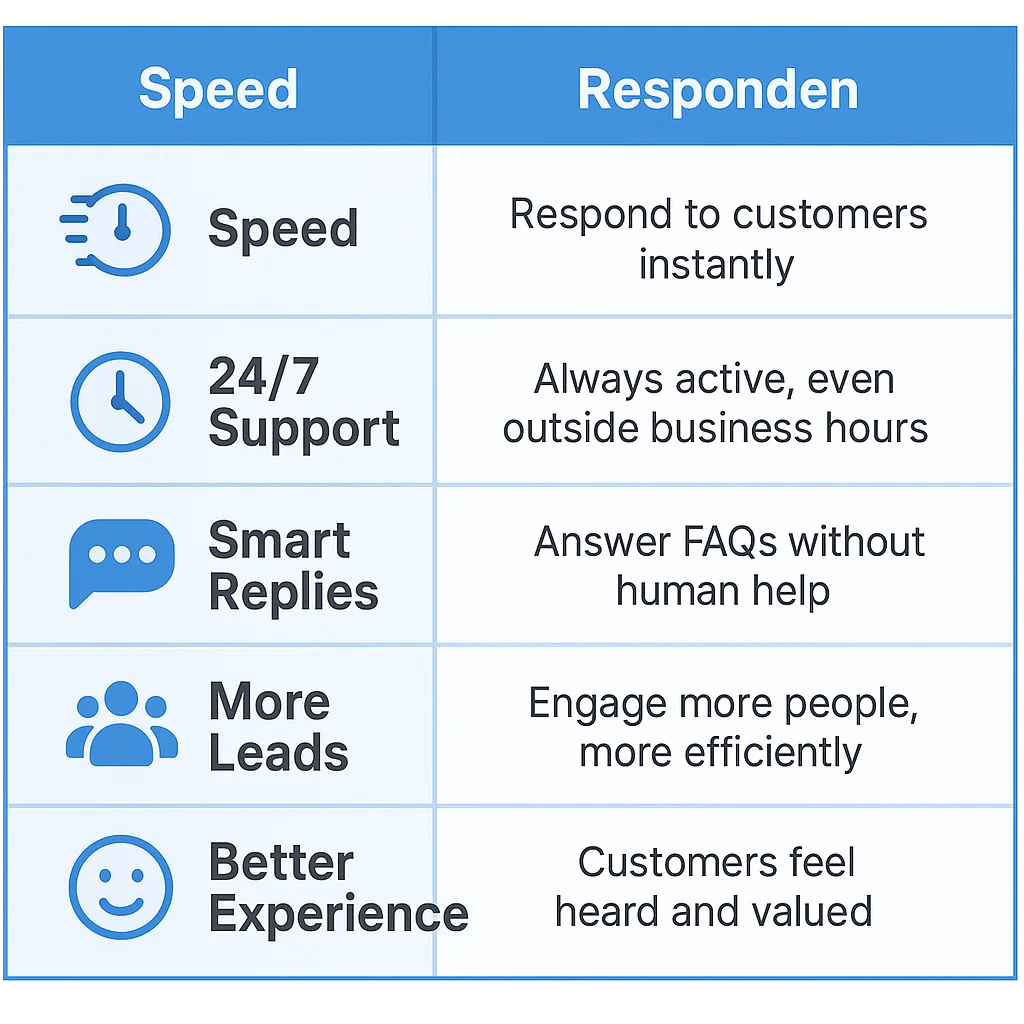 | Speed | Responden |
|---|---|
| Speed | Respond to customers instantly |
| 24/7 Support | Always active, even outside business hours |
| Smart Replies | Answer FAQs without human help |
| More Leads | Engage more people, more efficiently |
| Better Experience | Customers feel heard and valued |